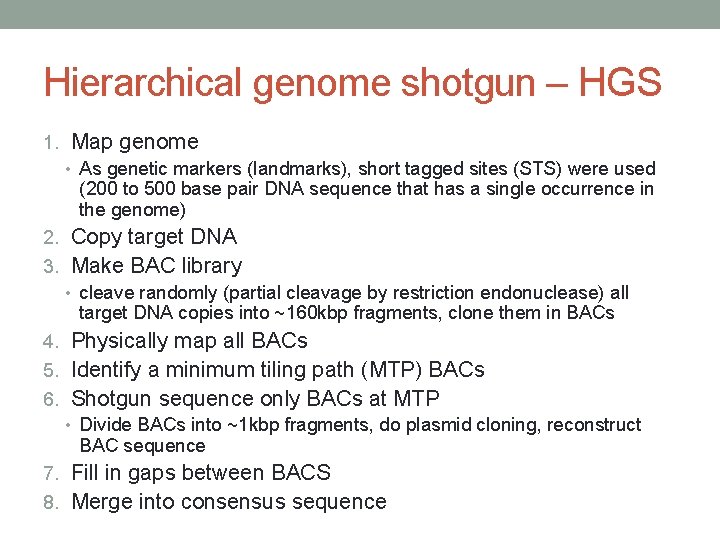 Hierarchical genome shotgun – HGS

1. Map genome
• As genetic markers (landmarks), short tagged sites (STS) were used (200 to 500 base pair DNA sequence that has a single occurrence in the genome)
2. Copy target DNA
3. Make BAC library
• cleave randomly (partial cleavage by restriction endonuclease) all target DNA copies into ~160kbp fragments, clone them in BACs
4. Physically map all BACs
5. Identify a minimum tiling path (MTP) BACs
6. Shotgun sequence only BACs at MTP
• Divide BACs into ~1kbp fragments, do plasmid cloning, reconstruct BAC sequence
7. Fill in gaps between BACS
8. Merge into consensus sequence